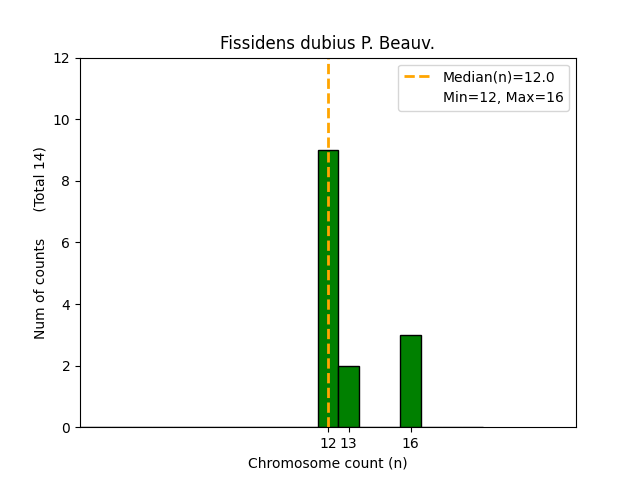 Fissidens dubius P. Beauv.

Median(n)=12.0
Min=12, Max=16

Num of counts (Total 14)

12
10
8
6
4
2
0

12 13 16

Chromosome count (n)